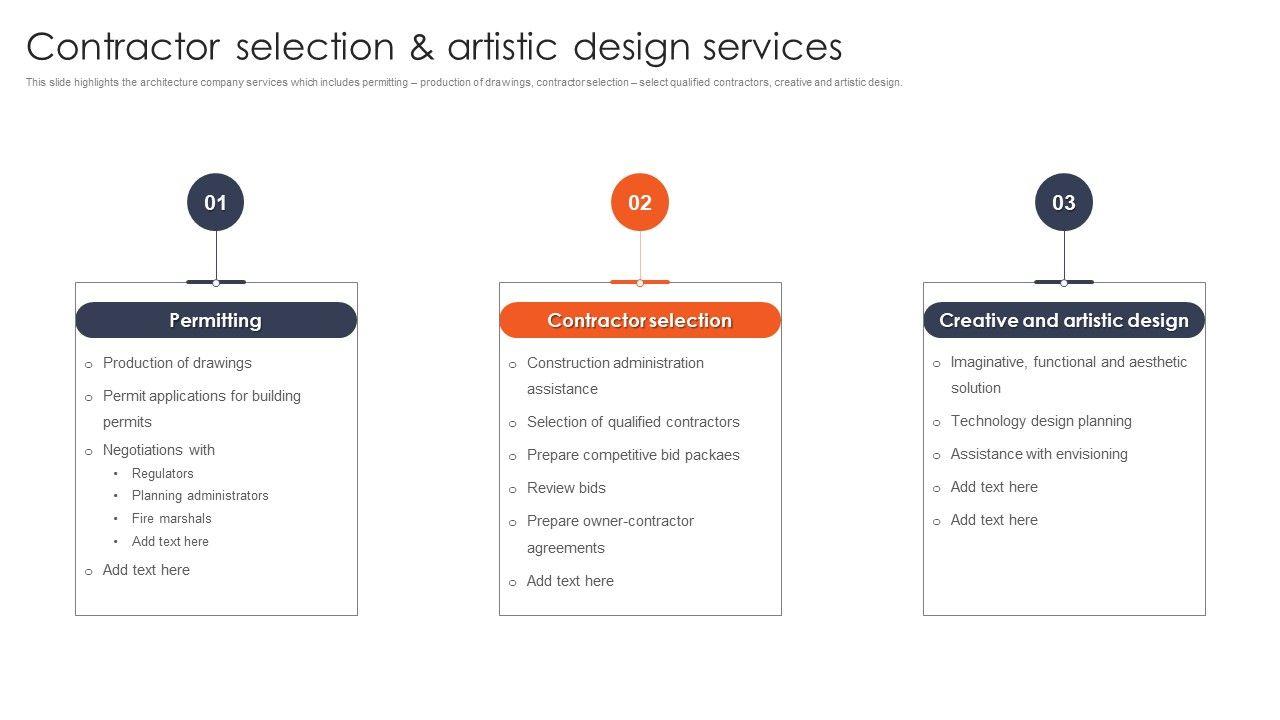 Contractor selection & artistic design services

This slide highlights the architecture company services which includes permitting – production of drawings, contractor selection – select qualified contractors, creative and artistic design.

01

Permitting

o Production of drawings
o Permit applications for building permits
o Negotiations with
• Regulators
• Planning administrators
• Fire marshals
• Add text here
o Add text here

02

Contractor selection

o Construction administration assistance
o Selection of qualified contractors
o Prepare competitive bid packaes
o Review bids
o Prepare owner-contractor agreements
o Add text here

03

Creative and artistic design

o Imaginative, functional and aesthetic solution
o Technology design planning
o Assistance with envisioning
o Add text here
o Add text here